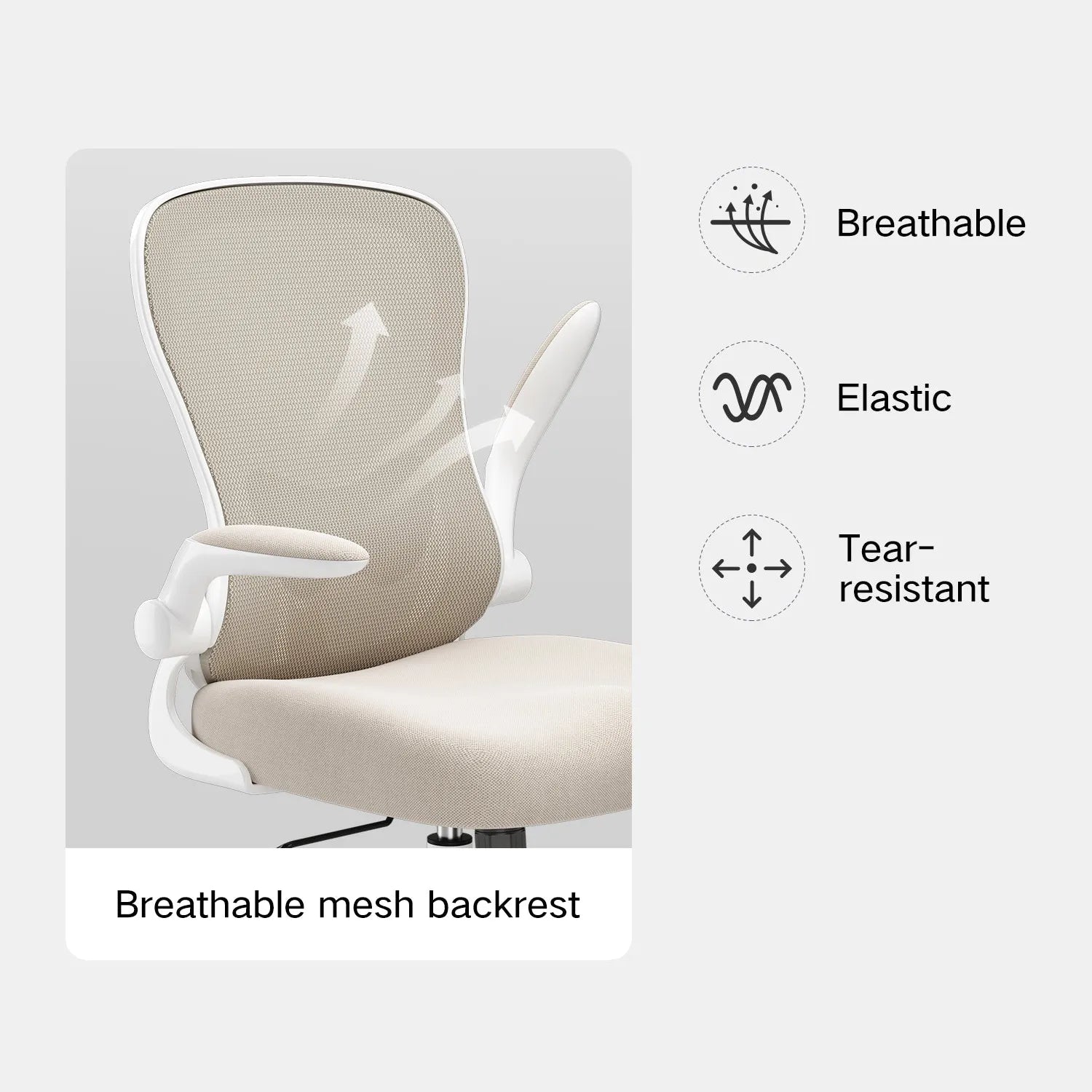 Breathable mesh backrest

Breathable

Elastic

Tear-resistant